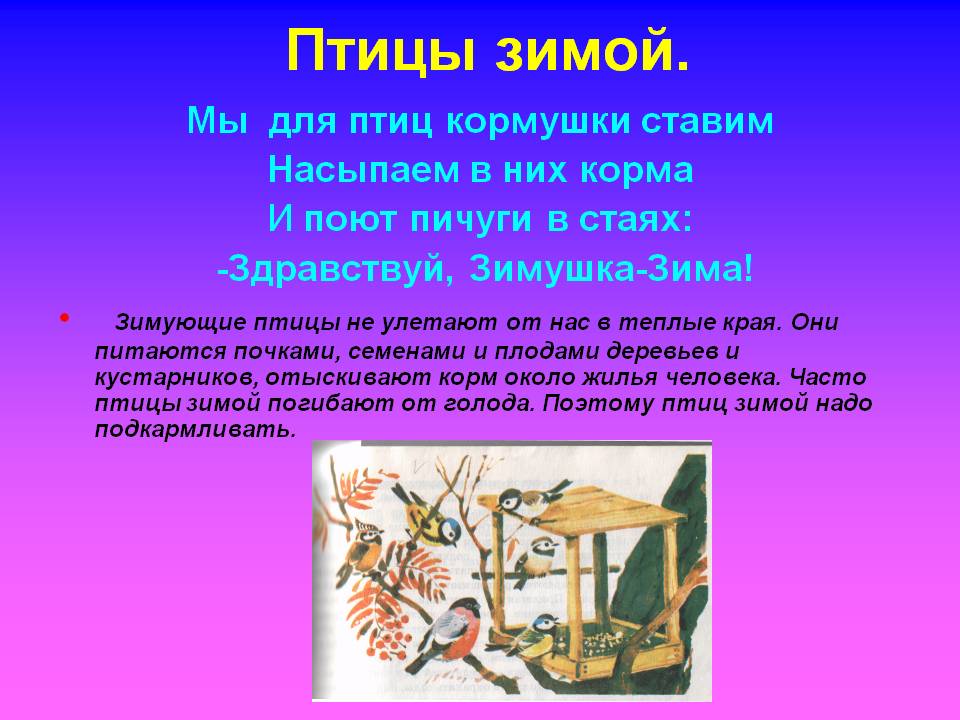 Птицы зимой.

Мы для птиц кормушки ставим
Насыпаем в них корма
И поют пичуги в стаях:
-Здравствуй, Зимушка-Зима!

• Зимующие птицы не улетают от нас в теплые края. Они питаются почками, семенами и плодами деревьев и кустарников, отыскивают корм около жилья человека. Часто птицы зимой погибают от голода. Поэтому птиц зимой надо подкармливать.